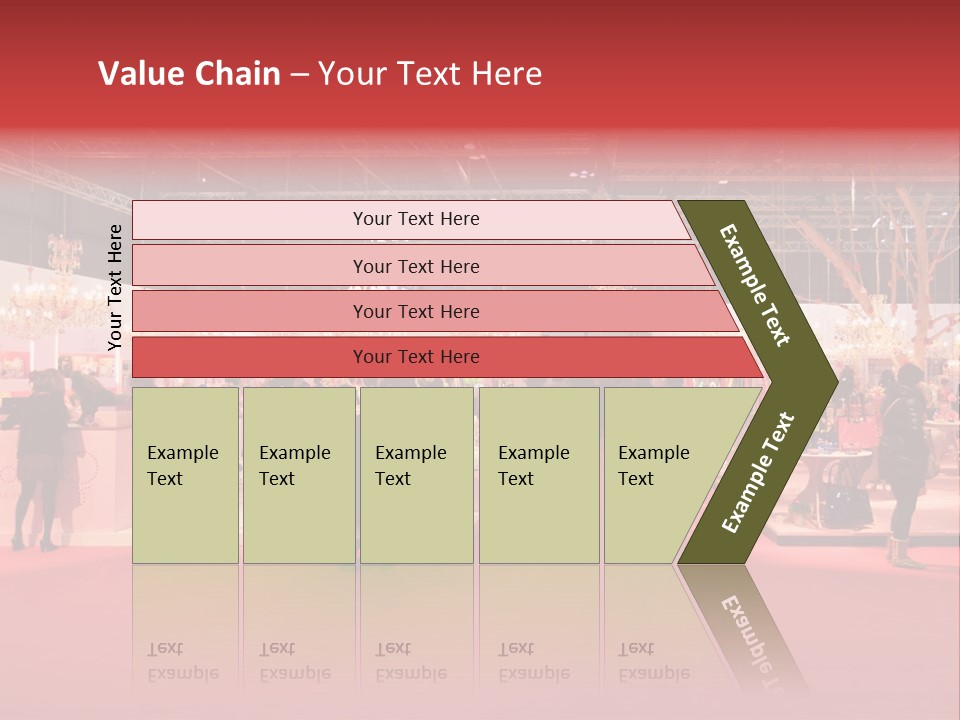 Value Chain – Your Text Here

Your Text Here

Your Text Here

Your Text Here

Your Text Here

Your Text Here

Example Text

Example Text

Example Text

Example Text

Example Text

Example Text

Example Text